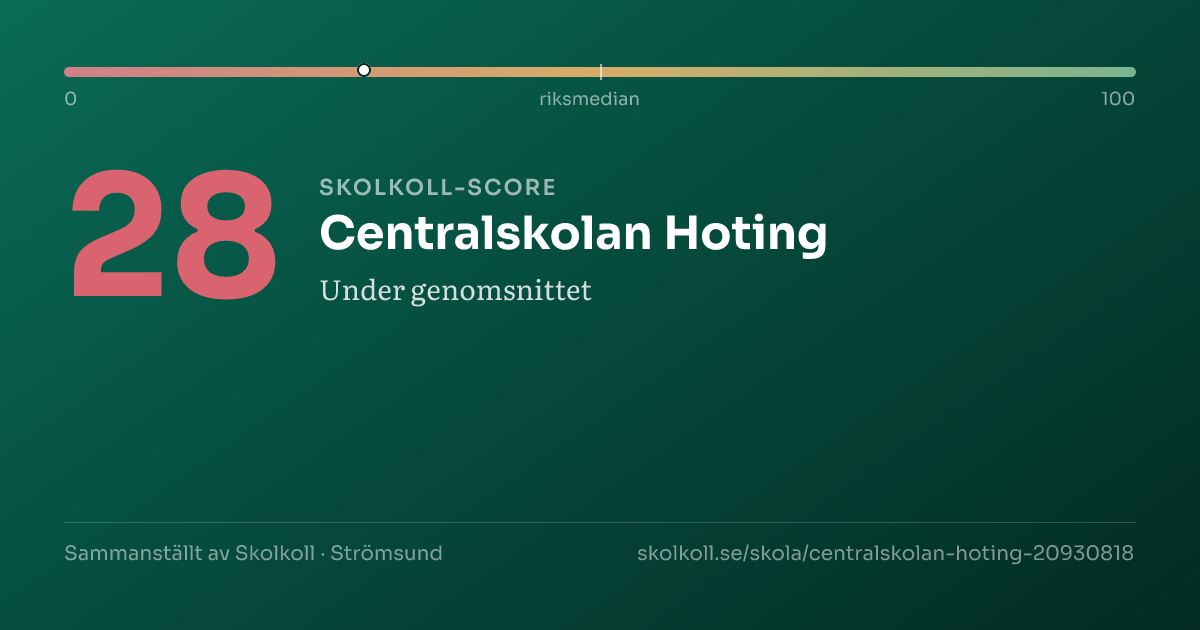 0
riksmedian
100

28

SKOLKOLL-SCORE

Centralskolan Hoting

Under genomsnittet

Sammanställt av Skolkoll · Strömsund

skolkoll.se/skola/centralskolan-hoting-20930818